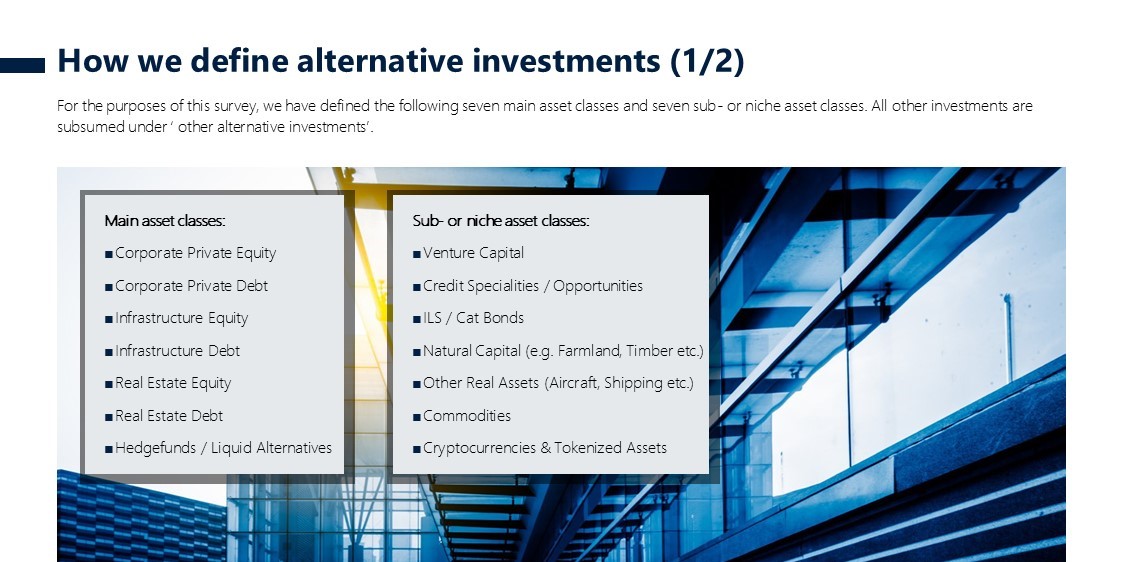 How we define alternative investments (1/2)

For the purposes of this survey, we have defined the following seven main asset classes and seven sub- or niche asset classes. All other investments are subsumed under ' other alternative investments'.

Main asset classes:

■ Corporate Private Equity
■ Corporate Private Debt
■ Infrastructure Equity
■ Infrastructure Debt
■ Real Estate Equity
■ Real Estate Debt
■ Hedgefunds / Liquid Alternatives

Sub- or niche asset classes:

■ Venture Capital
■ Credit Specialities / Opportunities
■ ILS / Cat Bonds
■ Natural Capital (e.g. Farmland, Timber etc.)
■ Other Real Assets (Aircraft, Shipping etc.)
■ Commodities
■ Cryptocurrencies & Tokenized Assets